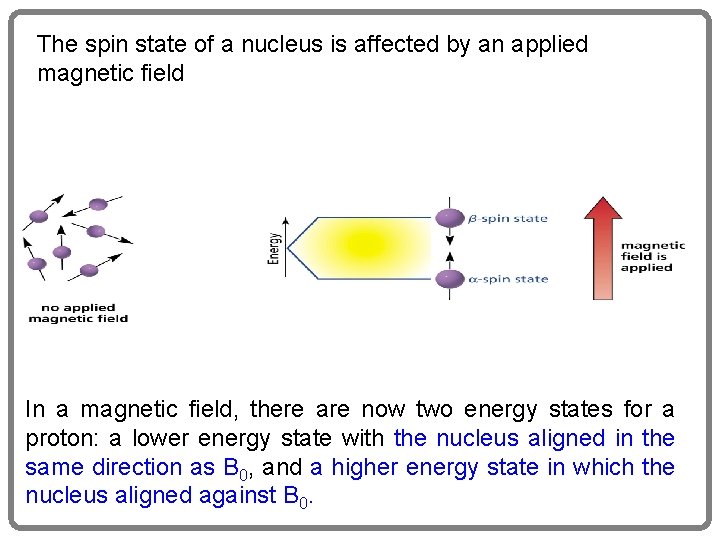 The spin state of a nucleus is affected by an applied magnetic field

no applied magnetic field

Energy

$\beta$-spin state

$\alpha$-spin state

magnetic field is applied

In a magnetic field, there are now two energy states for a proton: a lower energy state with the nucleus aligned in the same direction as $B_0$, and a higher energy state in which the nucleus aligned against $B_0$.